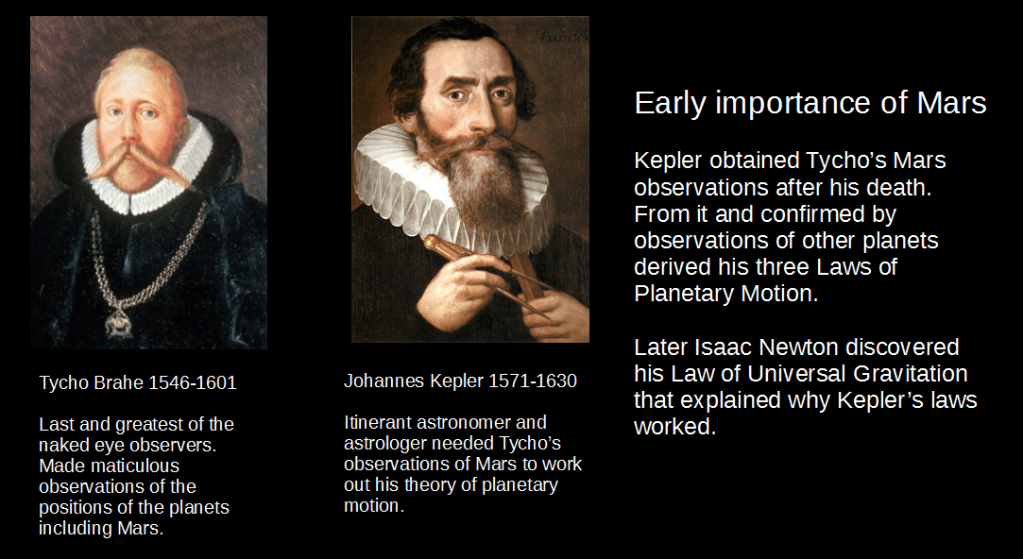 Tycho Brahe 1546-1601

Last and greatest of the naked eye observers. Made maticulous observations of the positions of the planets including Mars.

Johannes Kepler 1571-1630

Itinerant astronomer and astrologer needed Tycho's observations of Mars to work out his theory of planetary motion.

Early importance of Mars

Kepler obtained Tycho's Mars observations after his death. From it and confirmed by observations of other planets derived his three Laws of Planetary Motion.

Later Isaac Newton discovered his Law of Universal Gravitation that explained why Kepler's laws worked.